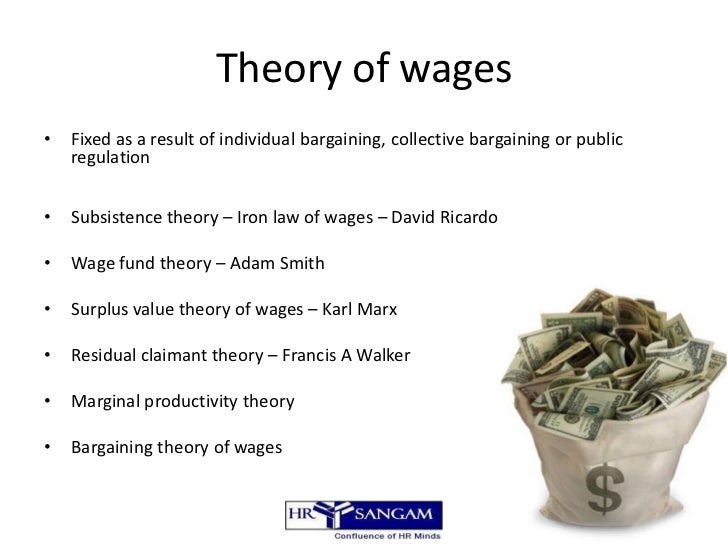 Theory of wages

• Fixed as a result of individual bargaining, collective bargaining or public regulation

• Subsistence theory – Iron law of wages – David Ricardo

• Wage fund theory – Adam Smith

• Surplus value theory of wages – Karl Marx

• Residual claimant theory – Francis A Walker

• Marginal productivity theory

• Bargaining theory of wages

$

HR SANGAM
Confluence of HR Minds